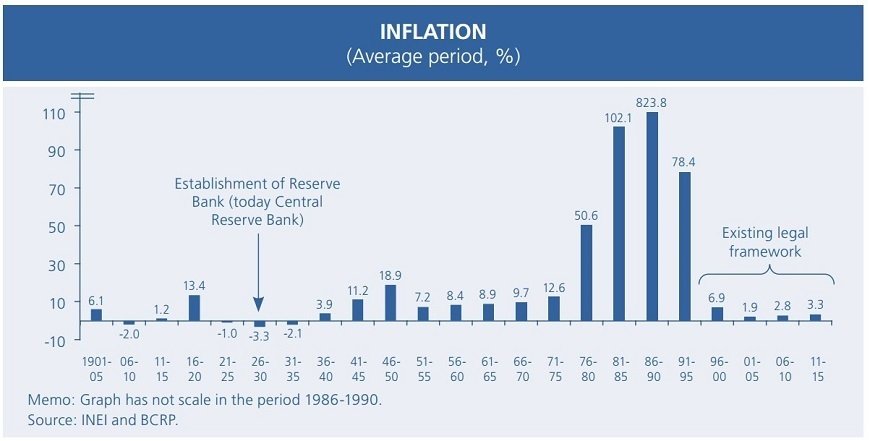 INFLATION
(Average period, %)

110
90
70
50
30
10
-10

Establishment of Reserve Bank (today Central Reserve Bank)

Existing legal framework

6.1
-2.0
1.2
13.4
-1.0
-3.3
-2.1
3.9
11.2
18.9
7.2
8.4
8.9
9.7
12.6
50.6
102.1
823.8
78.4
6.9
1.9
2.8
3.3

1901-05
06-10
11-15
16-20
21-25
26-30
31-35
36-40
41-45
46-50
51-55
56-60
61-65
66-70
71-75
76-80
81-85
86-90
91-95
96-00
01-05
06-10
11-15

Memo: Graph has not scale in the period 1986-1990.
Source: INEI and BCRP.